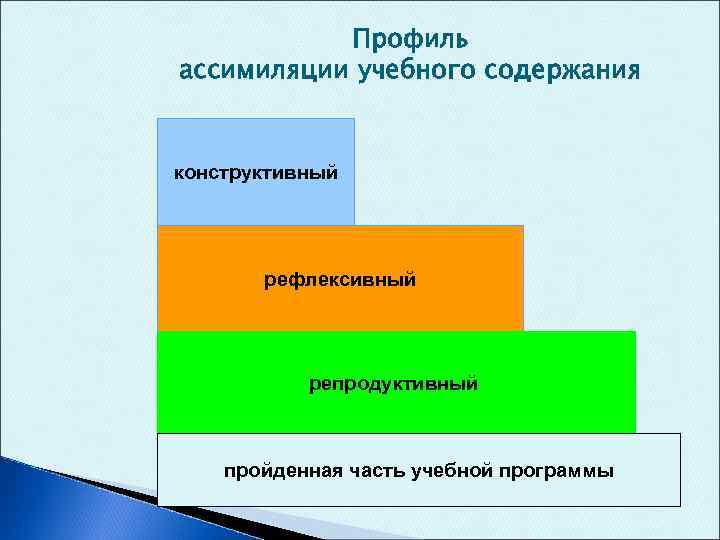 Профиль
ассимиляции учебного содержания

конструктивный

рефлексивный

репродуктивный

пройденная часть учебной программы